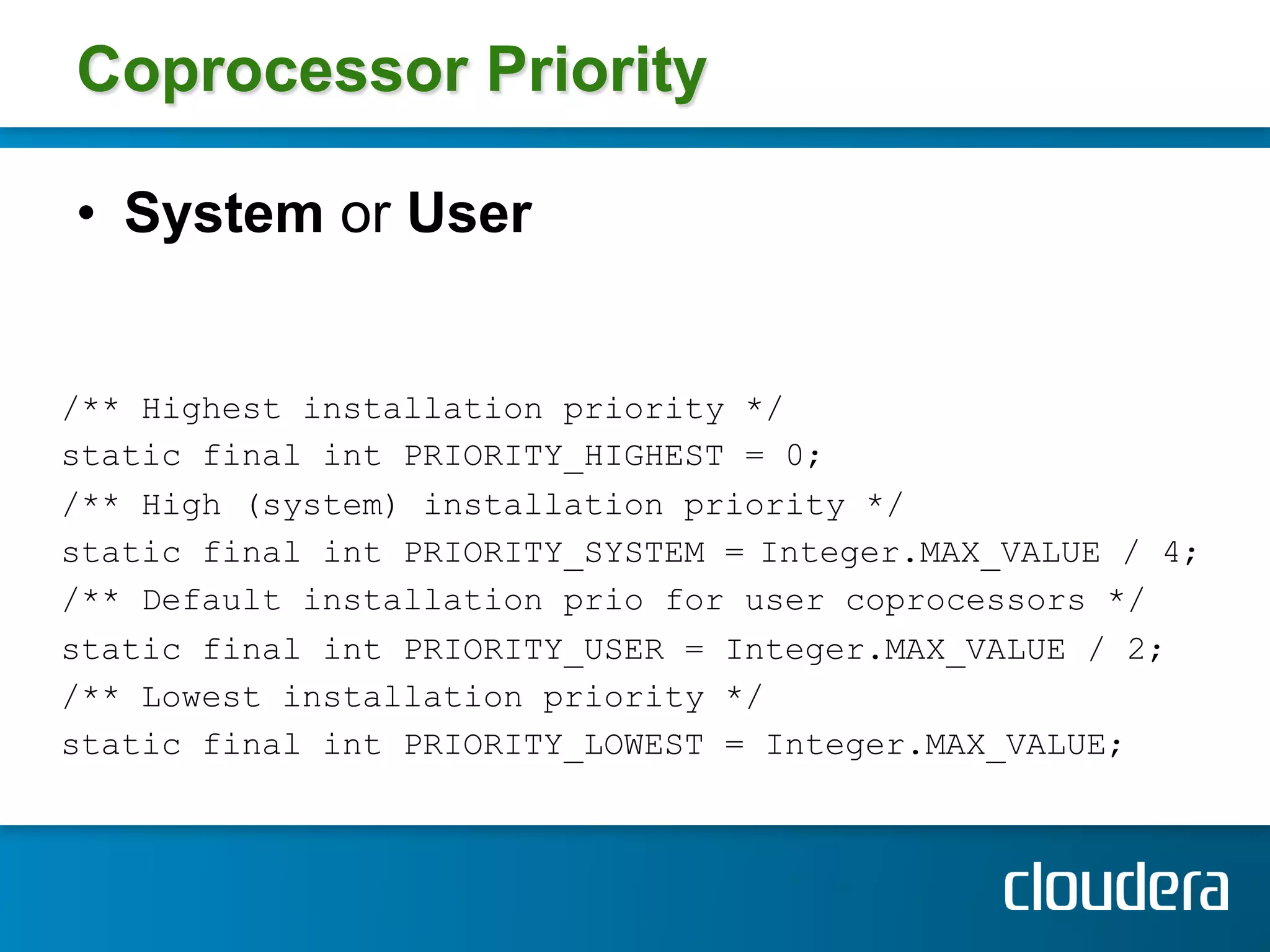 Coprocessor Priority

• System or User

/** Highest installation priority */
static final int PRIORITY_HIGHEST = 0;
/** High (system) installation priority */
static final int PRIORITY_SYSTEM = Integer.MAX_VALUE / 4;
/** Default installation prio for user coprocessors */
static final int PRIORITY_USER = Integer.MAX_VALUE / 2;
/** Lowest installation priority */
static final int PRIORITY_LOWEST = Integer.MAX_VALUE;

cloudera